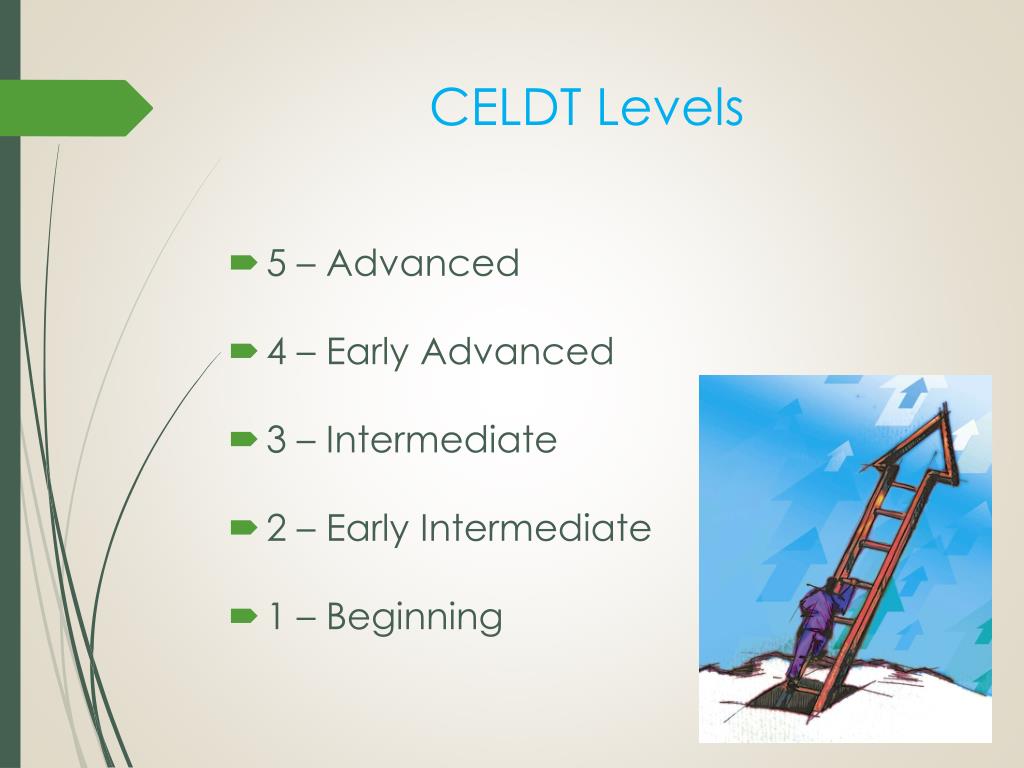 CELDT Levels

5 – Advanced

4 – Early Advanced

3 – Intermediate

2 – Early Intermediate

1 – Beginning